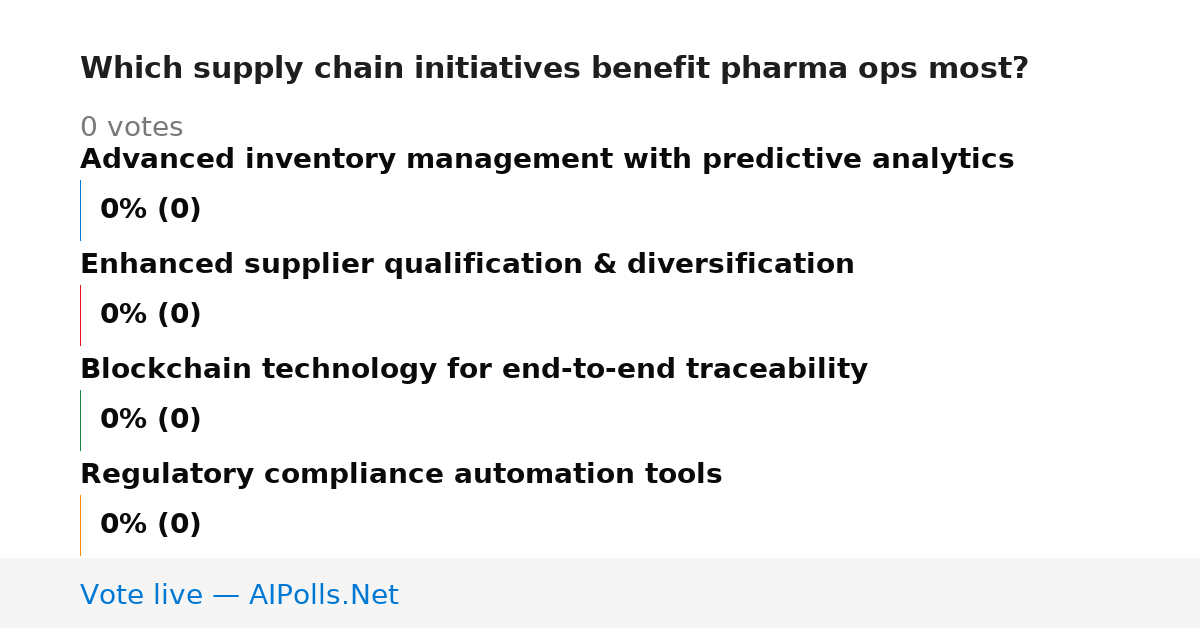 Which supply chain initiatives benefit pharma ops most?

0 votes

Advanced inventory management with predictive analytics

0% (0)

Enhanced supplier qualification & diversification

0% (0)

Blockchain technology for end-to-end traceability

0% (0)

Regulatory compliance automation tools

0% (0)

Vote live — AIPolls.Net